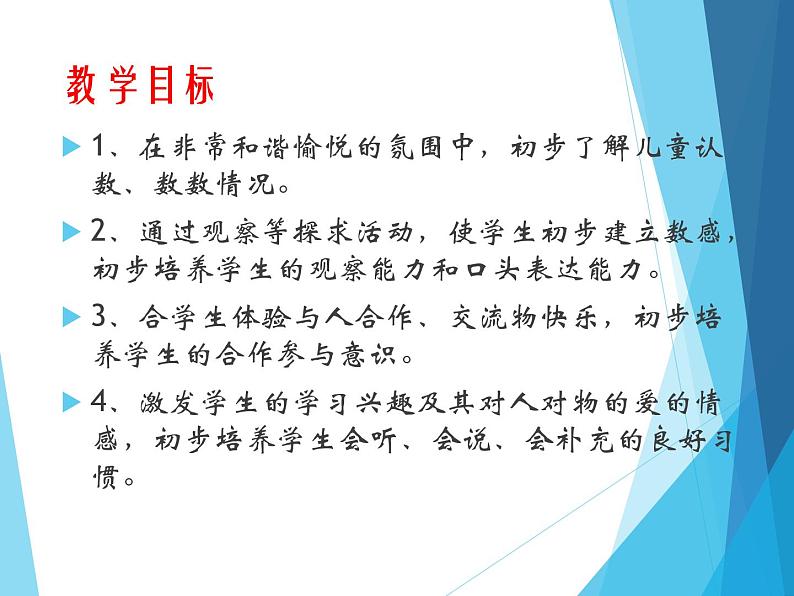 教学目标

1、在非常和谐愉悦的氛围中，初步了解儿童认数、数数情况。

2、通过观察等探求活动，使学生初步建立数感，初步培养学生的观察能力和口头表达能力。

3、合学生体验与人合作、交流物快乐，初步培养学生的合作参与意识。

4、激发学生的学习兴趣及其对人对物的爱的情感，初步培养学生会听、会说、会补充的良好习惯。